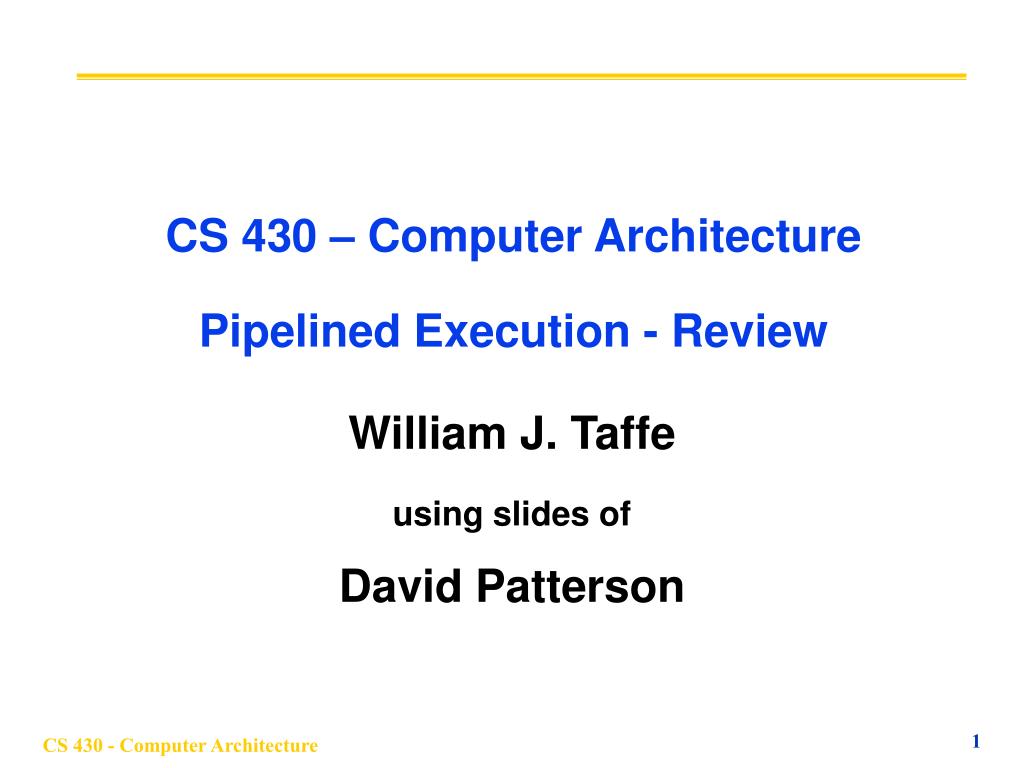 CS 430 – Computer Architecture

Pipelined Execution - Review

William J. Taffe

using slides of

David Patterson

CS 430 - Computer Architecture

1